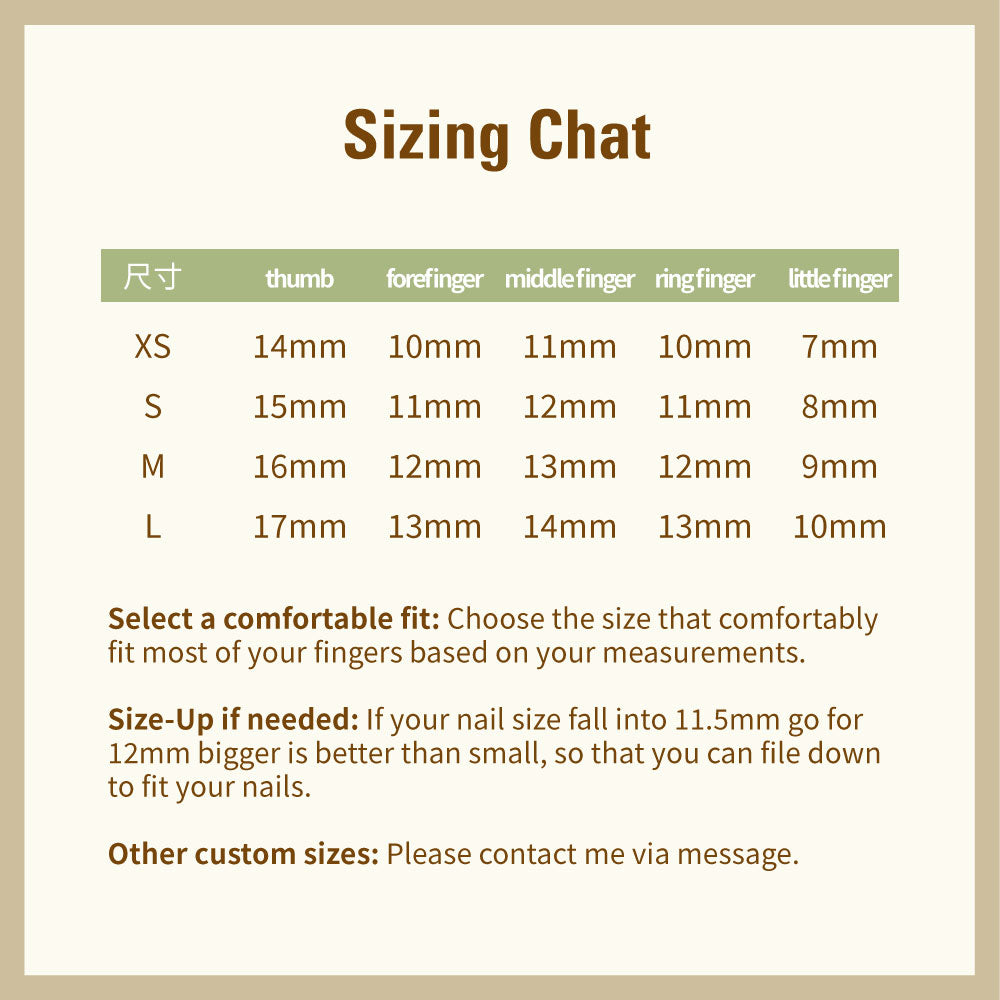 Sizing Chat

| 尺寸 | thumb | forefinger | middle finger | ring finger | little finger |
|---|---|---|---|---|---|
| XS | 14mm | 10mm | 11mm | 10mm | 7mm |
| S | 15mm | 11mm | 12mm | 11mm | 8mm |
| M | 16mm | 12mm | 13mm | 12mm | 9mm |
| L | 17mm | 13mm | 14mm | 13mm | 10mm |

Select a comfortable fit: Choose the size that comfortably fit most of your fingers based on your measurements.

Size-Up if needed: If your nail size fall into 11.5mm go for 12mm bigger is better than small, so that you can file down to fit your nails.

Other custom sizes: Please contact me via message.